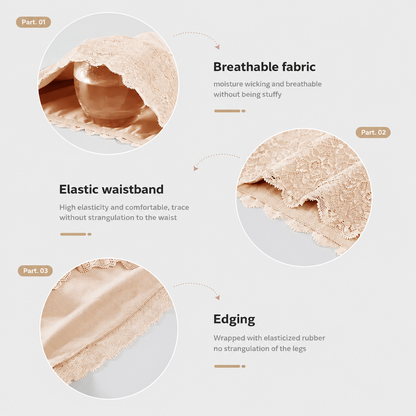 Part. 01

Breathable fabric

moisture wicking and breathable without being stuffy

Part. 02

Elastic waistband

High elasticity and comfortable, trace without strangulation to the waist

Part. 03

Edging

Wrapped with elasticized rubber no strangulation of the legs